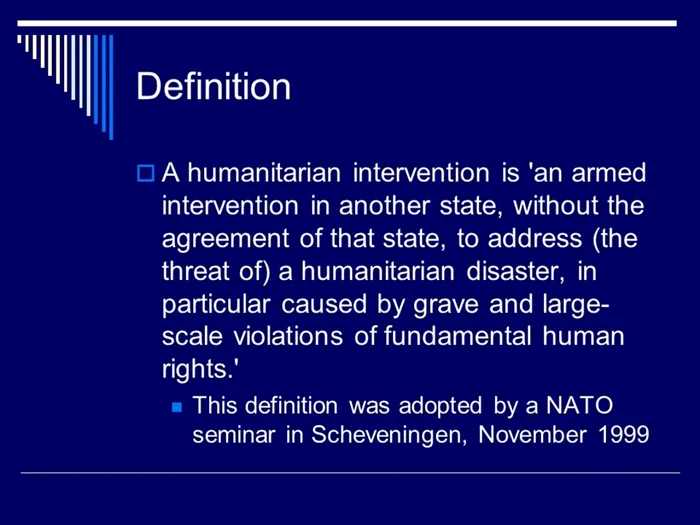 Definition

A humanitarian intervention is 'an armed intervention in another state, without the agreement of that state, to address (the threat of) a humanitarian disaster, in particular caused by grave and large-scale violations of fundamental human rights.'

This definition was adopted by a NATO seminar in Scheveningen, November 1999